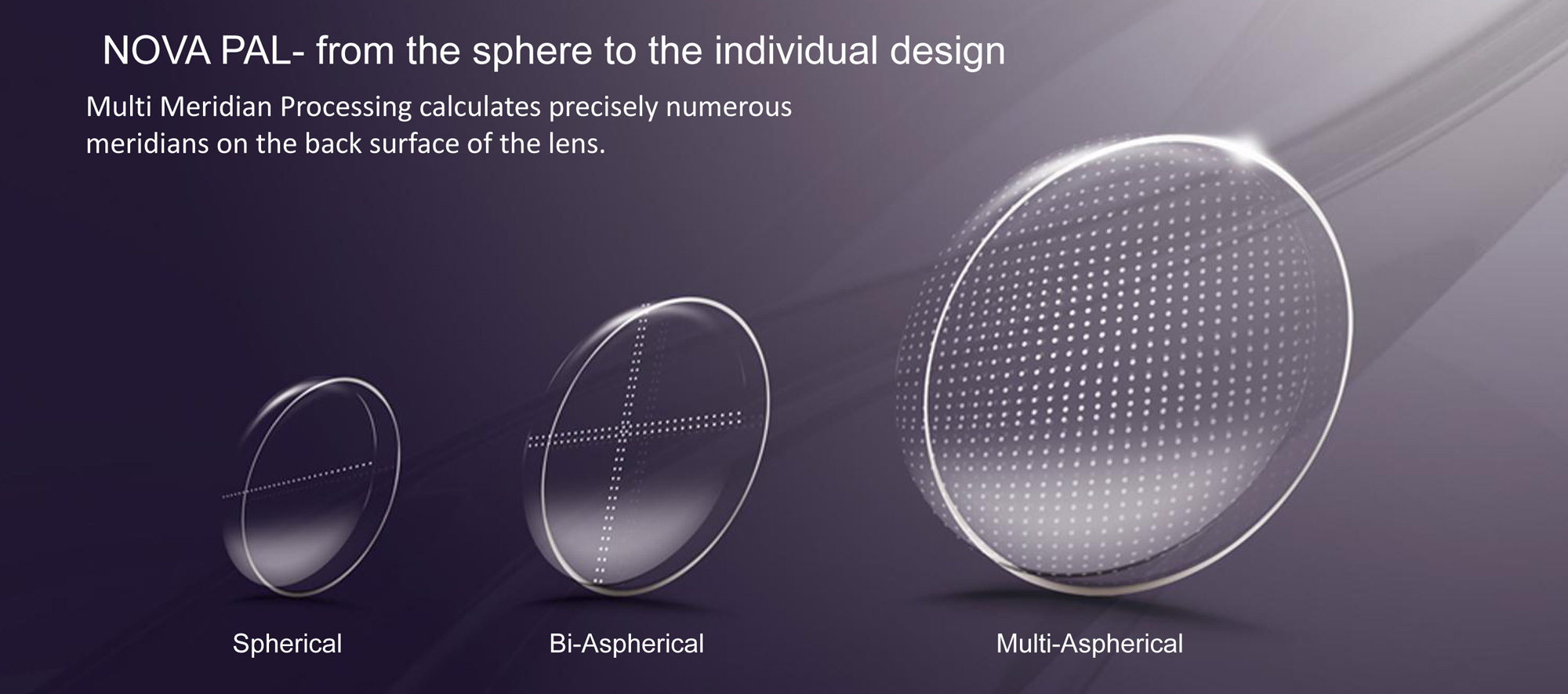 NOVA PAL- from the sphere to the individual design

Multi Meridian Processing calculates precisely numerous meridians on the back surface of the lens.

Spherical

Bi-Aspherical

Multi-Aspherical